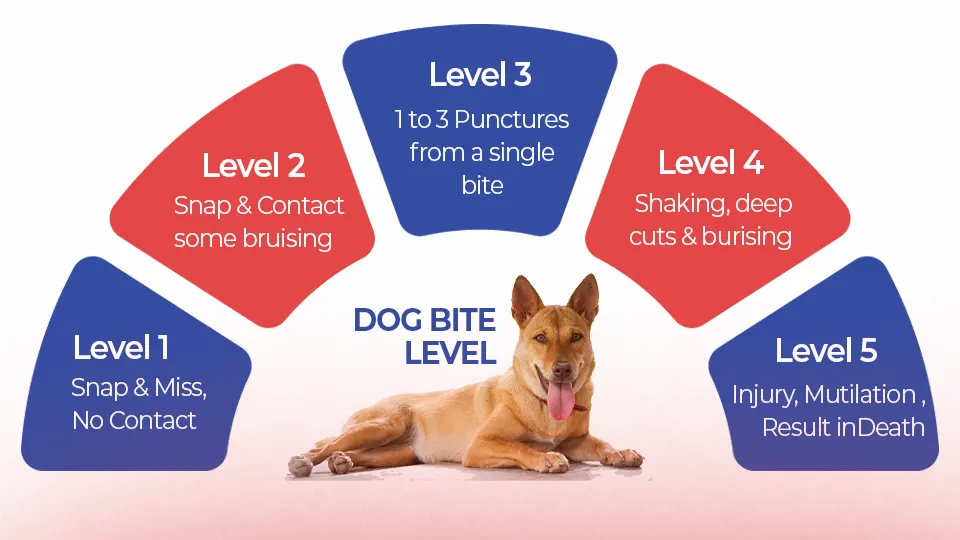 Level 1
Snap & Miss, No Contact

Level 2
Snap & Contact some bruising

Level 3
1 to 3 Punctures from a single bite

Level 4
Shaking, deep cuts & burising

Level 5
Injury, Mutilation , Result inDeath

DOG BITE LEVEL